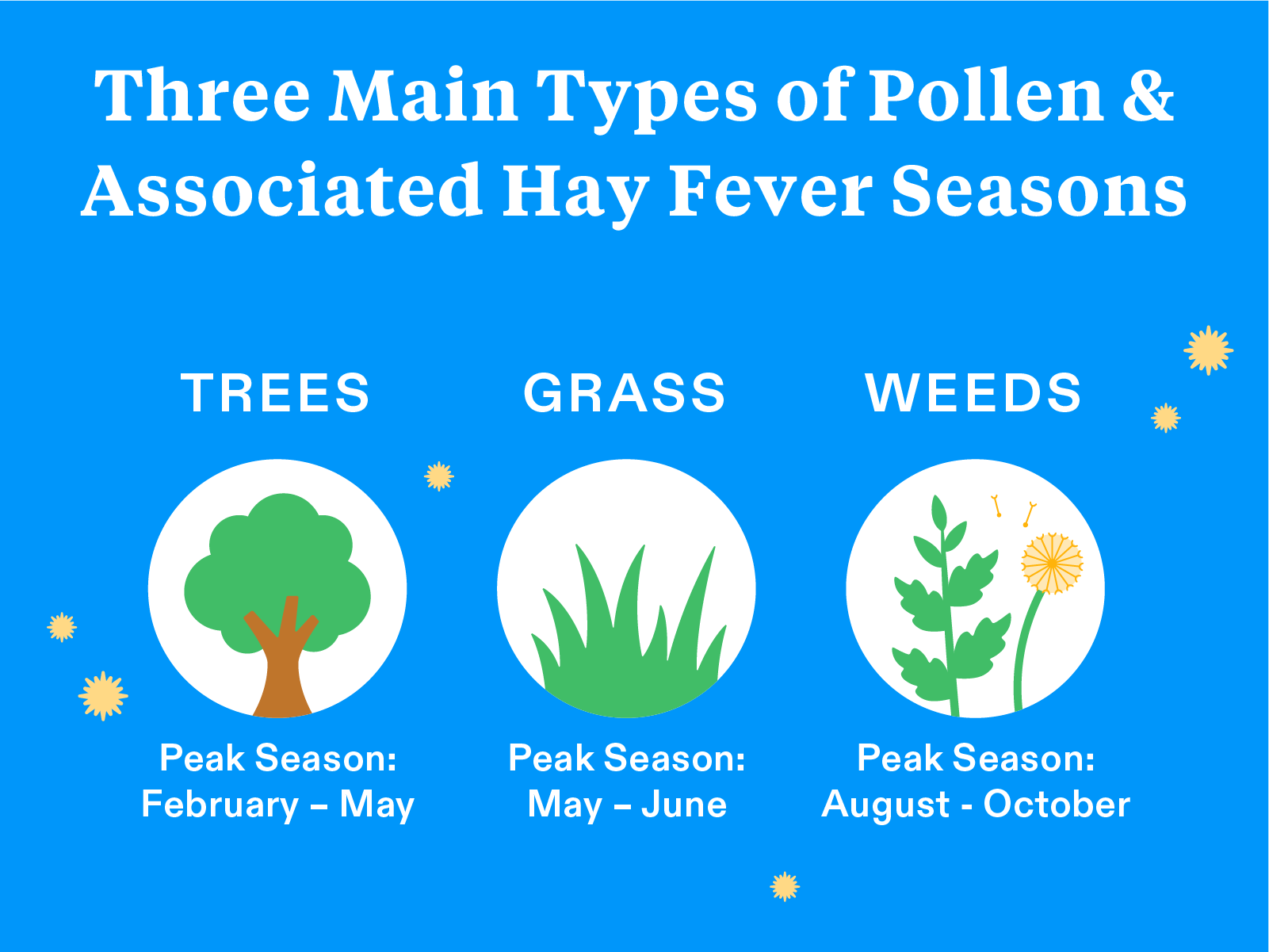 Three Main Types of Pollen & Associated Hay Fever Seasons

TREES

Peak Season: February – May

GRASS

Peak Season: May – June

WEEDS

Peak Season: August - October